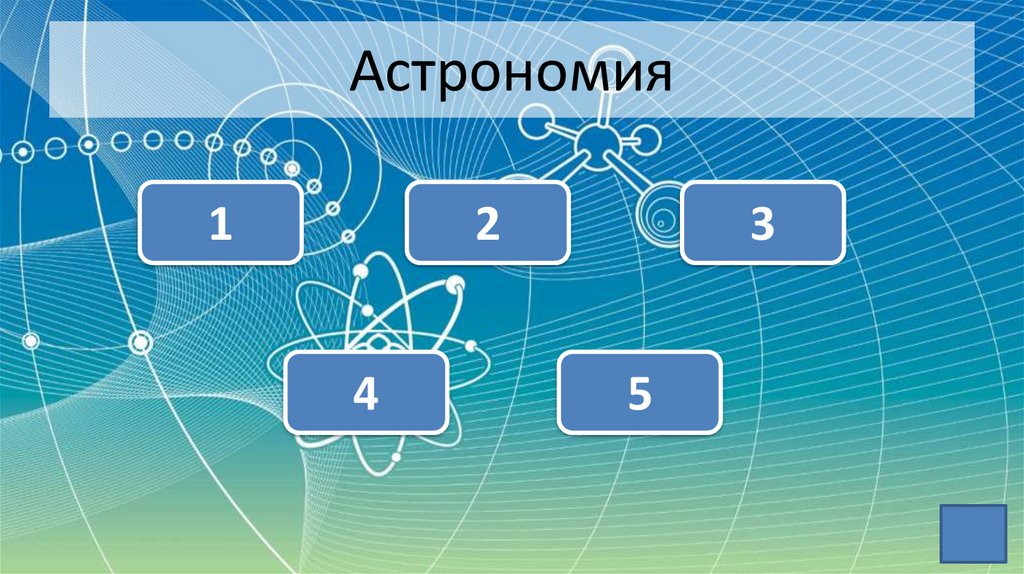 Астрономия

1

2

3

4

5